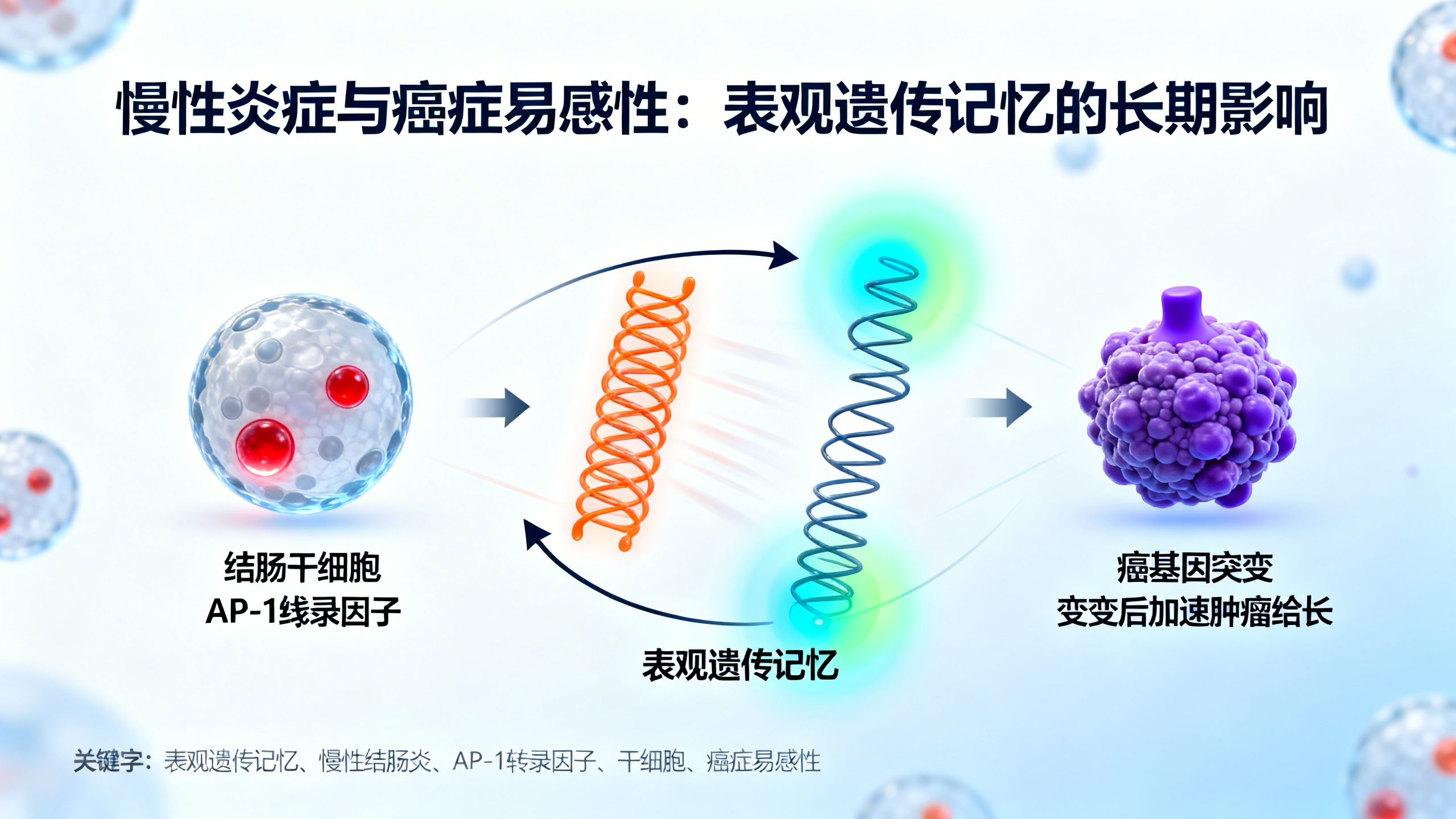 慢性炎症与癌症易感性：表观遗传记忆的长期影响

结肠干细胞
AP-1线录因子

表观遗传记忆

癌基因突变
变变后加速肿瘤给长

关键字：表观遗传记忆、慢性结肠炎、AP-1转录因子、干细胞、癌症易感性